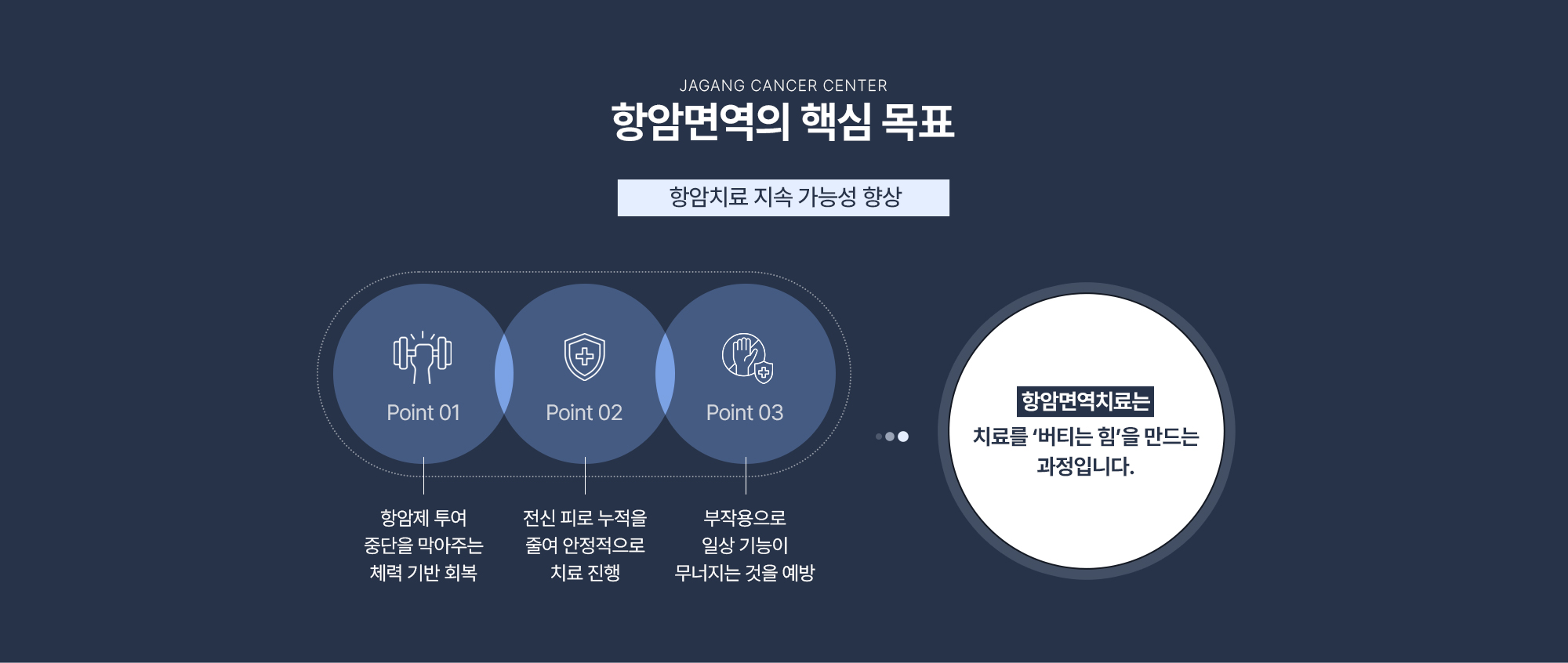 JAGANG CANCER CENTER

항암면역의 핵심 목표

항암치료 지속 가능성 향상

Point 01

Point 02

Point 03

항암제 투여 중단을 막아주는 체력 기반 회복

전신 피로 누적을 줄여 안정적으로 치료 진행

부작용으로 일상 기능이 무너지는 것을 예방

항암면역치료는

치료를 '버티는 힘'을 만드는 과정입니다.